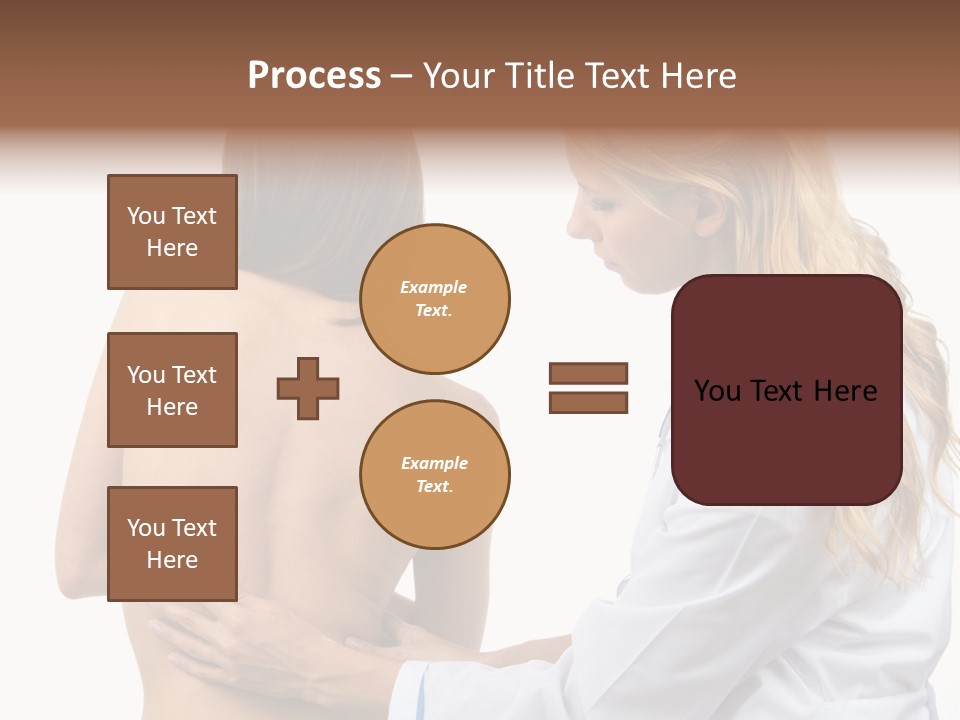 Process – Your Title Text Here

You Text Here

You Text Here

You Text Here

Example Text.

Example Text.

You Text Here